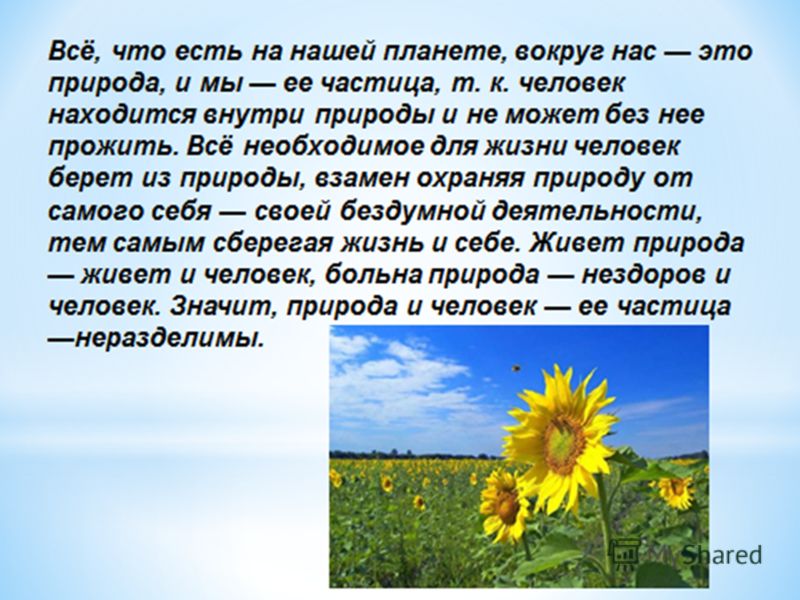 Всё, что есть на нашей планете, вокруг нас — это природа, и мы — ее частица, т. к. человек находится внутри природы и не может без нее прожить. Всё необходимое для жизни человек берет из природы, взамен охраняя природу от самого себя — своей бездумной деятельности, тем самым сберегая жизнь и себе. Живет природа — живет и человек, больна природа — нездоров и человек. Значит, природа и человек — ее частица —неразделимы.

MyShared